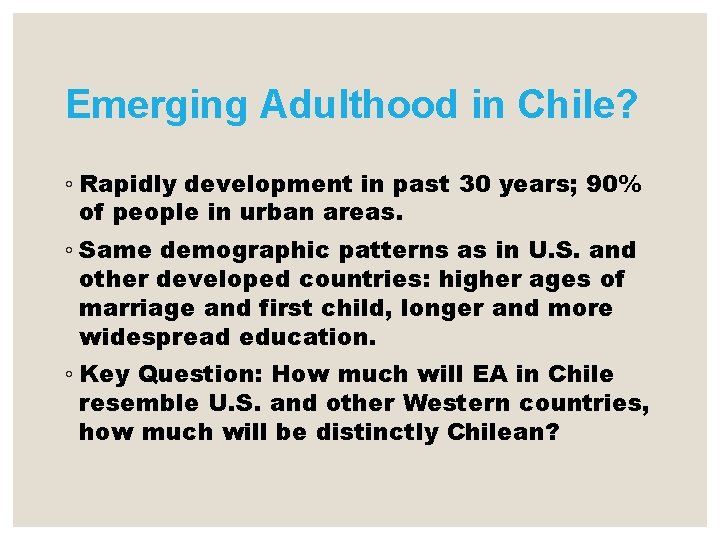 Emerging Adulthood in Chile?

◦ Rapidly development in past 30 years; 90% of people in urban areas.

◦ Same demographic patterns as in U.S. and other developed countries: higher ages of marriage and first child, longer and more widespread education.

◦ Key Question: How much will EA in Chile resemble U.S. and other Western countries, how much will be distinctly Chilean?